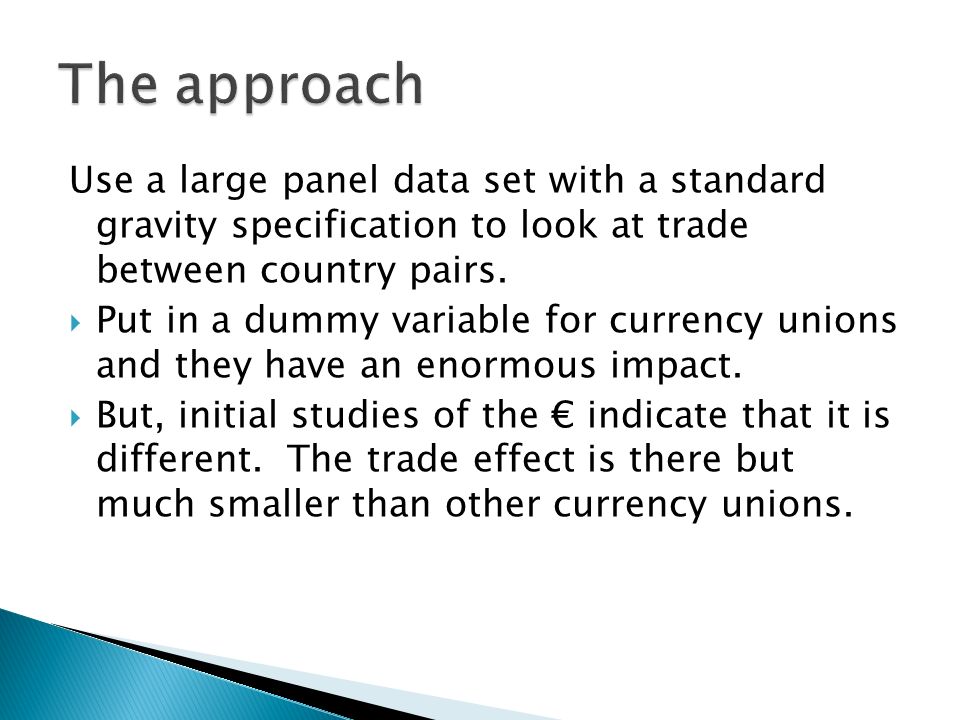 The approach

Use a large panel data set with a standard gravity specification to look at trade between country pairs.

Put in a dummy variable for currency unions and they have an enormous impact.

But, initial studies of the € indicate that it is different.  The trade effect is there but much smaller than other currency unions.